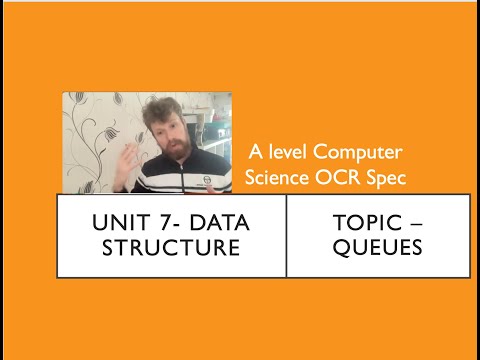 A level Computer Science OCR Spec

UNIT 7- DATA STRUCTURE

TOPIC – QUEUES